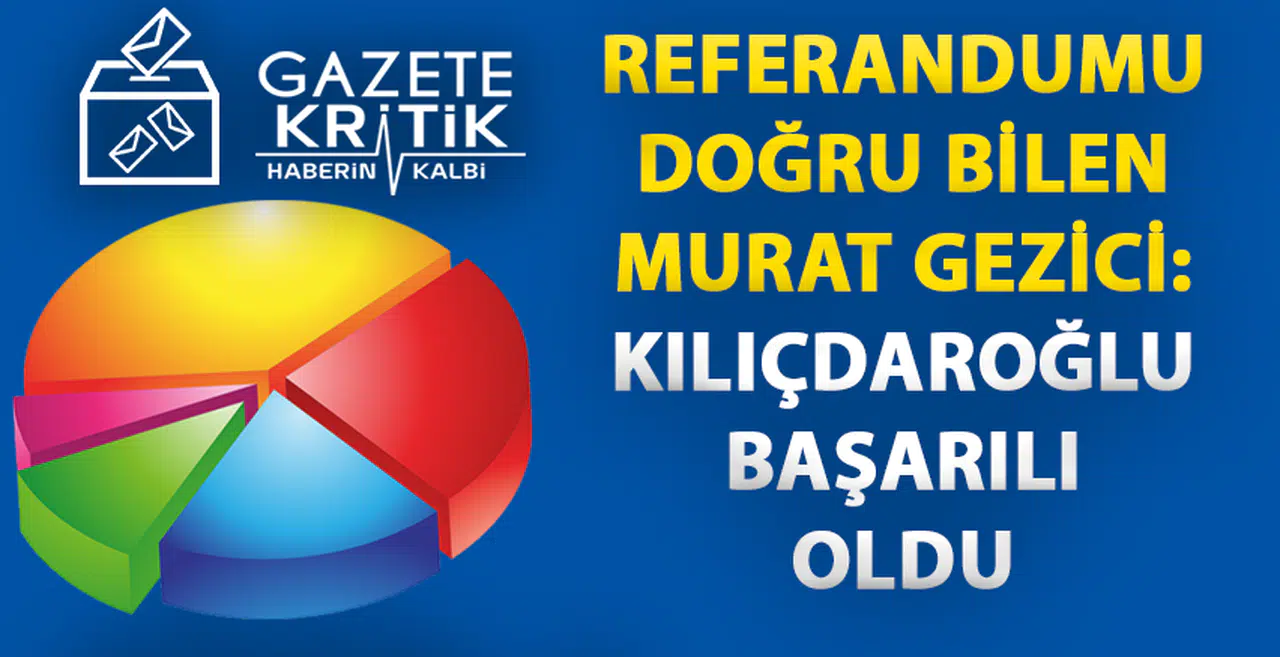 GAZETE KRİTİK HABERİN KALBİ

REFERANDUMU DOĞRU BİLEN MURAT GEZİCİ: KILIÇDAROĞLU BAŞARILI OLDU